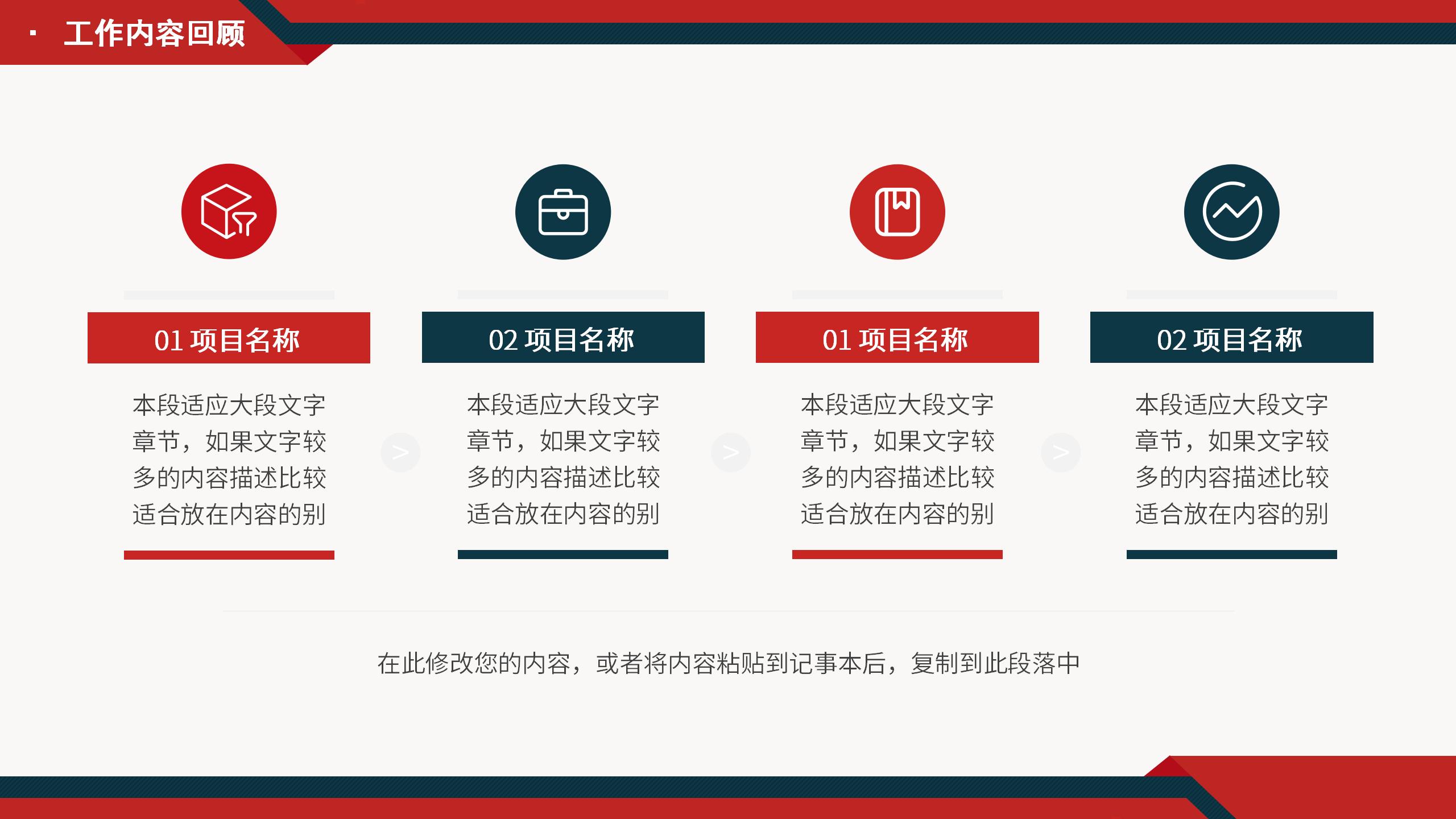 · 工作内容回顾

01 项目名称

本段适应大段文字章节，如果文字较多的内容描述比较适合放在内容的别

>

02 项目名称

本段适应大段文字章节，如果文字较多的内容描述比较适合放在内容的别

>

01 项目名称

本段适应大段文字章节，如果文字较多的内容描述比较适合放在内容的别

>

02 项目名称

本段适应大段文字章节，如果文字较多的内容描述比较适合放在内容的别

在此修改您的内容，或者将内容粘贴到记事本后，复制到此段落中